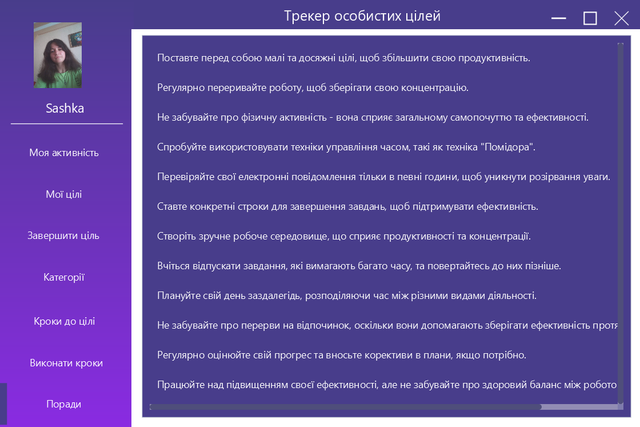 Трекер особистих цілей

Sashka

Моя активність

Мої цілі

Завершити ціль

Категорії

Кроки до цілі

Виконати кроки

Поради

Поставте перед собою малі та досяжні цілі, щоб збільшити свою продуктивність.

Регулярно переривайте роботу, щоб зберігати свою концентрацію.

Не забувайте про фізичну активність - вона сприяє загальному самопочуттю та ефективності.

Спробуйте використовувати техніки управління часом, такі як техніка "Помідора".

Перевіряйте свої електронні повідомлення тільки в певні години, щоб уникнути розірвання уваги.

Ставте конкретні строки для завершення завдань, щоб підтримувати ефективність.

Створіть зручне робоче середовище, що сприяє продуктивності та концентрації.

Вчіться відпускати завдання, які вимагають багато часу, та повертайтесь до них пізніше.

Плануйте свій день заздалегідь, розподіляючи час між різними видами діяльності.

Не забувайте про перерви на відпочинок, оскільки вони допомагають зберігати ефективність протя

Регулярно оцінюйте свій прогрес та вносьте корективи в плани, якщо потрібно.

Працюйте над підвищенням своєї ефективності, але не забувайте про здоровий баланс між робото